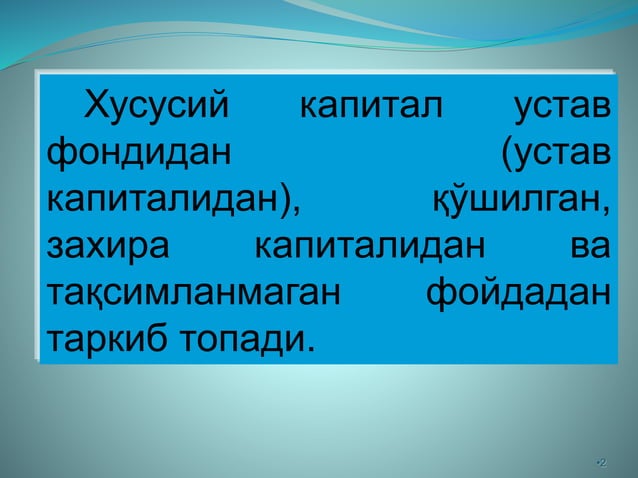 Хусусий капитал устав фондидан (устав капиталидан), қўшилган, захира капиталидан ва тақсимланмаган фойдадан таркиб топади.

•2